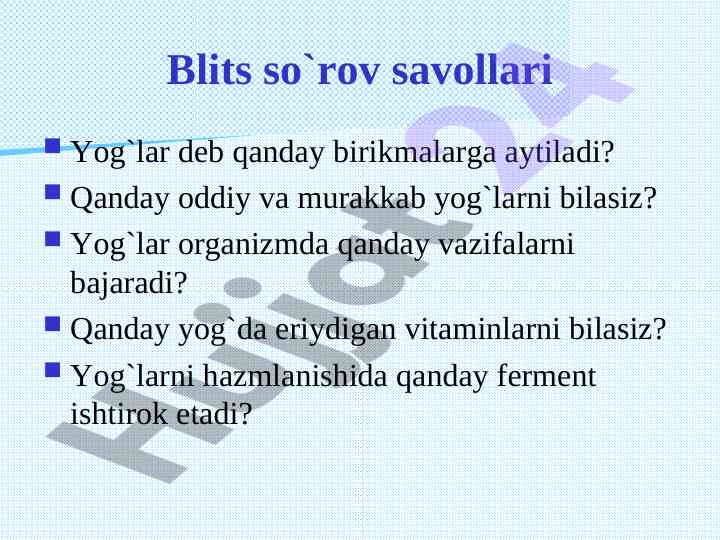 Blits so`rov savollari

- Yog`lar deb qanday birikmalarga aytiladi?
- Qanday oddiy va murakkab yog`larni bilasiz?
- Yog`lar organizmda qanday vazifalarni bajaradi?
- Qanday yog`da eriydigan vitaminlarni bilasiz?
- Yog`larni hazmlanishida qanday ferment ishtirok etadi?

Hujjat24